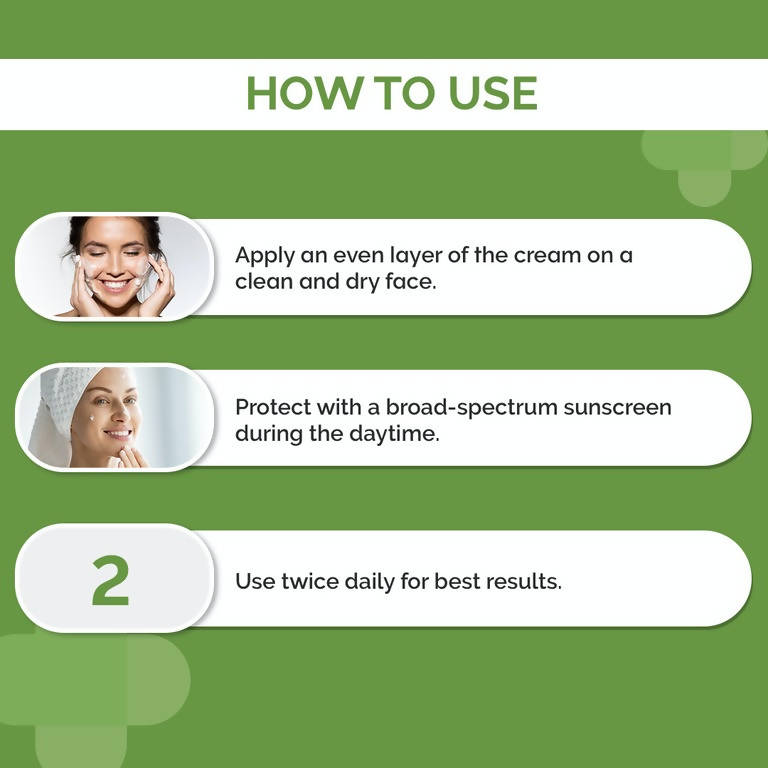 HOW TO USE

Apply an even layer of the cream on a clean and dry face.

Protect with a broad-spectrum sunscreen during the daytime.

2

Use twice daily for best results.